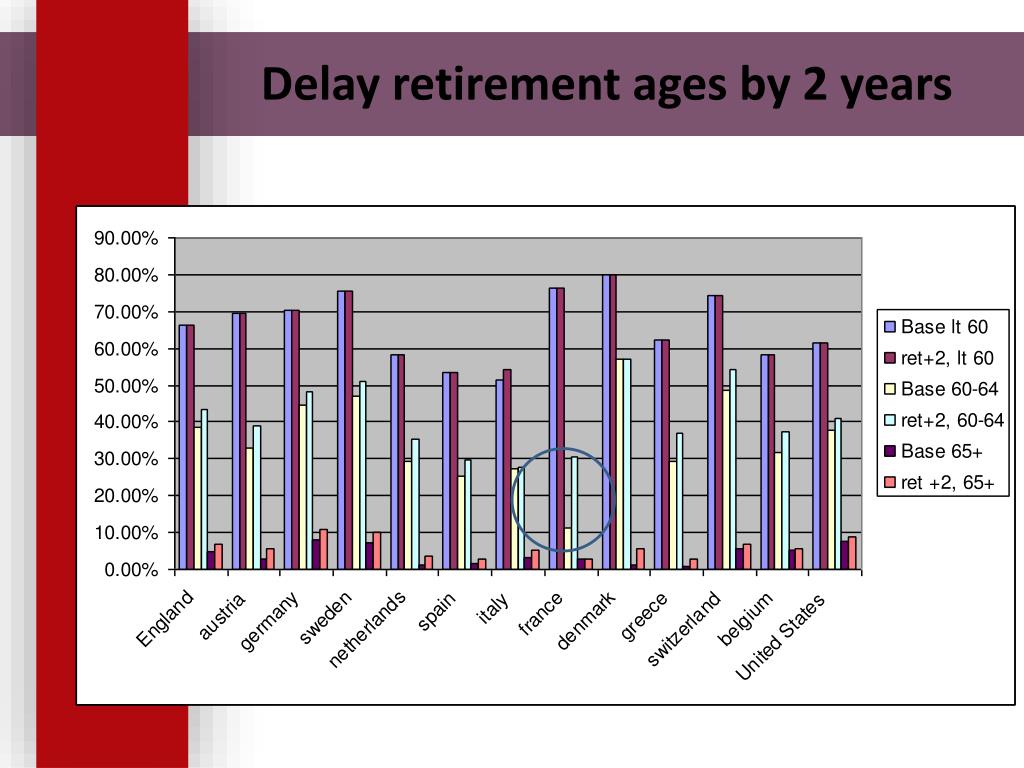 Delay retirement ages by 2 years

90.00%
80.00%
70.00%
60.00%
50.00%
40.00%
30.00%
20.00%
10.00%
0.00%

England
austria
germany
sweden
netherlands
spain
italy
france
denmark
greece
switzerland
belgium
United States

Base lt 60
ret+2, lt 60
Base 60-64
ret+2, 60-64
Base 65+
ret +2, 65+